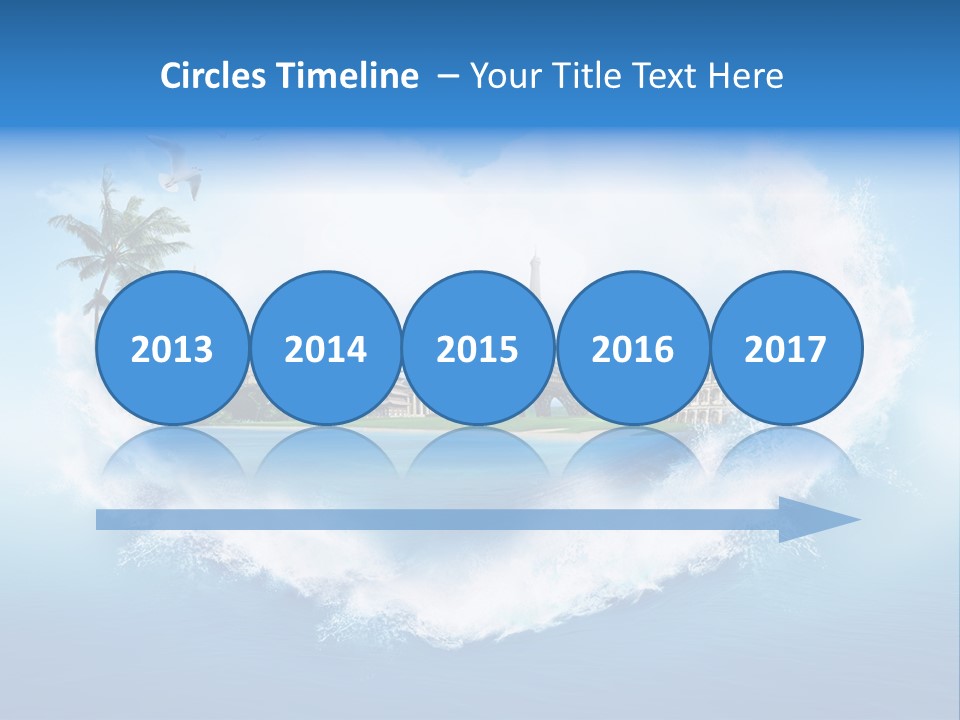 Circles Timeline – Your Title Text Here

2013

2014

2015

2016

2017